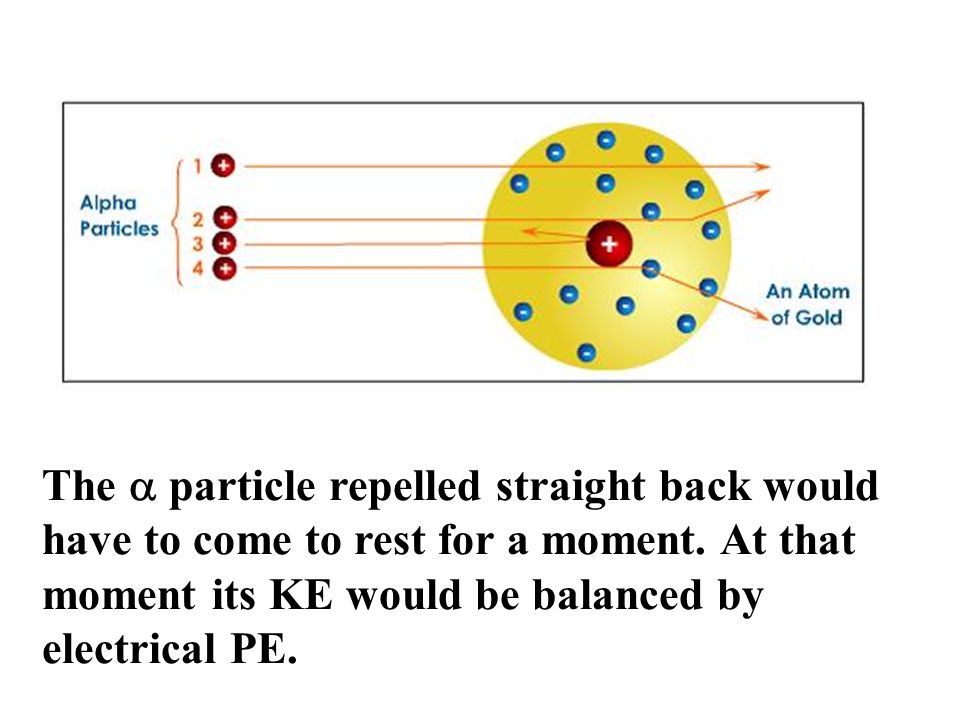 Alpha Particles

1 +
2 +
3 +
4 +

+

An Atom of Gold

The $\alpha$ particle repelled straight back would have to come to rest for a moment. At that moment its KE would be balanced by electrical PE.